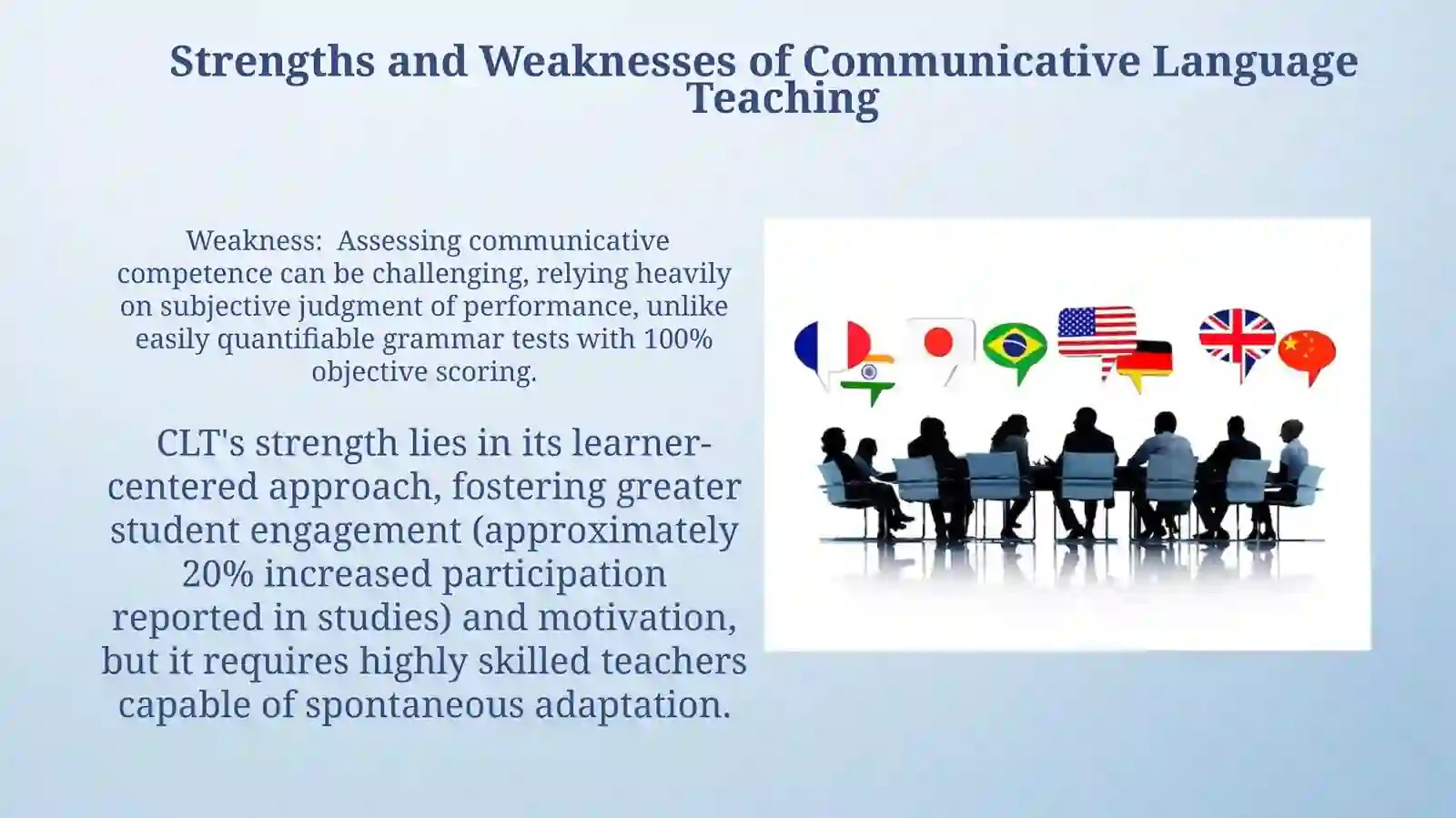 Strengths and Weaknesses of Communicative Language Teaching

Weakness: Assessing communicative competence can be challenging, relying heavily on subjective judgment of performance, unlike easily quantifiable grammar tests with 100% objective scoring.

CLT's strength lies in its learner-centered approach, fostering greater student engagement (approximately 20% increased participation reported in studies) and motivation, but it requires highly skilled teachers capable of spontaneous adaptation.